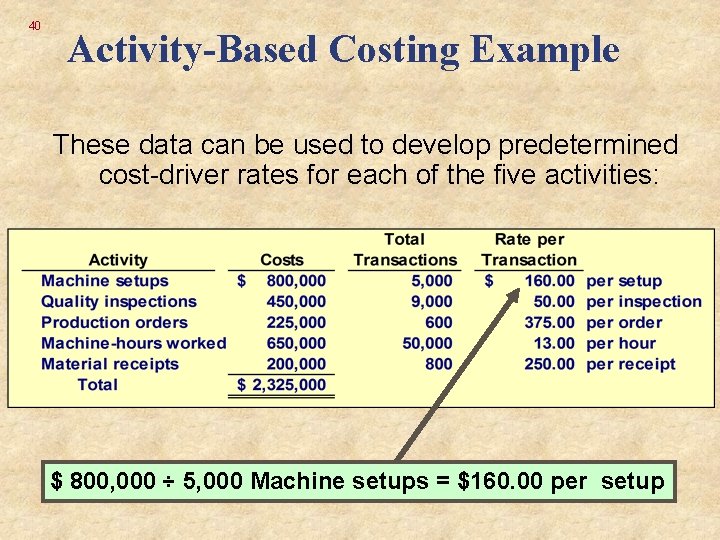 40

Activity-Based Costing Example

These data can be used to develop predetermined cost-driver rates for each of the five activities:

| Activity | Costs | Total Transactions | Rate per Transaction | |
|---|---|---|---|---|
| Machine setups | \$ 800,000 | 5,000 | \$ 160.00 | per setup |
| Quality inspections | 450,000 | 9,000 | 50.00 | per inspection |
| Production orders | 225,000 | 600 | 375.00 | per order |
| Machine-hours worked | 650,000 | 50,000 | 13.00 | per hour |
| Material receipts | 200,000 | 800 | 250.00 | per receipt |
| Total | \$ 2,325,000 | | | |

\$ 800,000 ÷ 5,000 Machine setups = \$160.00 per setup